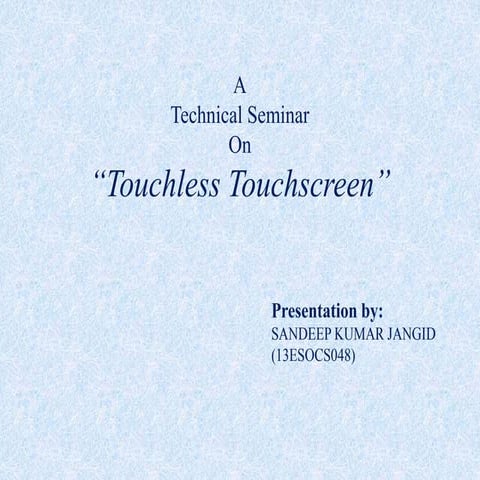 A
Technical Seminar
On
“Touchless Touchscreen”

Presentation by:
SANDEEP KUMAR JANGID
(13ESOCS048)